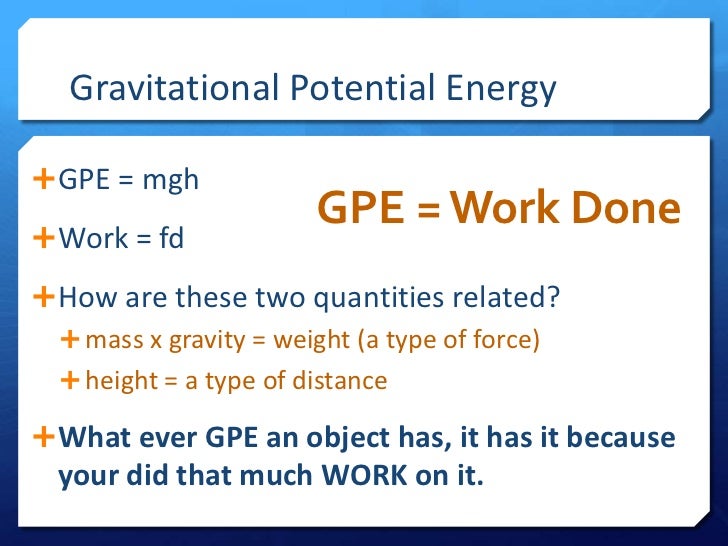 Gravitational Potential Energy

+ GPE = mgh

GPE = Work Done

+ Work = fd

+ How are these two quantities related?

+ mass x gravity = weight (a type of force)

+ height = a type of distance

+ What ever GPE an object has, it has it because your did that much WORK on it.